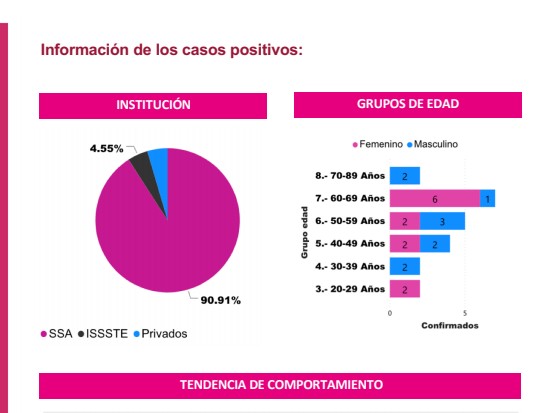 Información de los casos positivos:

INSTITUCIÓN

4.55%

90.91%

SSA ISSSTE Privados

GRUPOS DE EDAD

Femenino Masculino

Grupo edad

8.- 70-89 Años 2

7.- 60-69 Años 6 1

6.- 50-59 Años 2 3

5.- 40-49 Años 2 2

4.- 30-39 Años 2

3.- 20-29 Años 2

0 5

Confirmados

TENDENCIA DE COMPORTAMIENTO